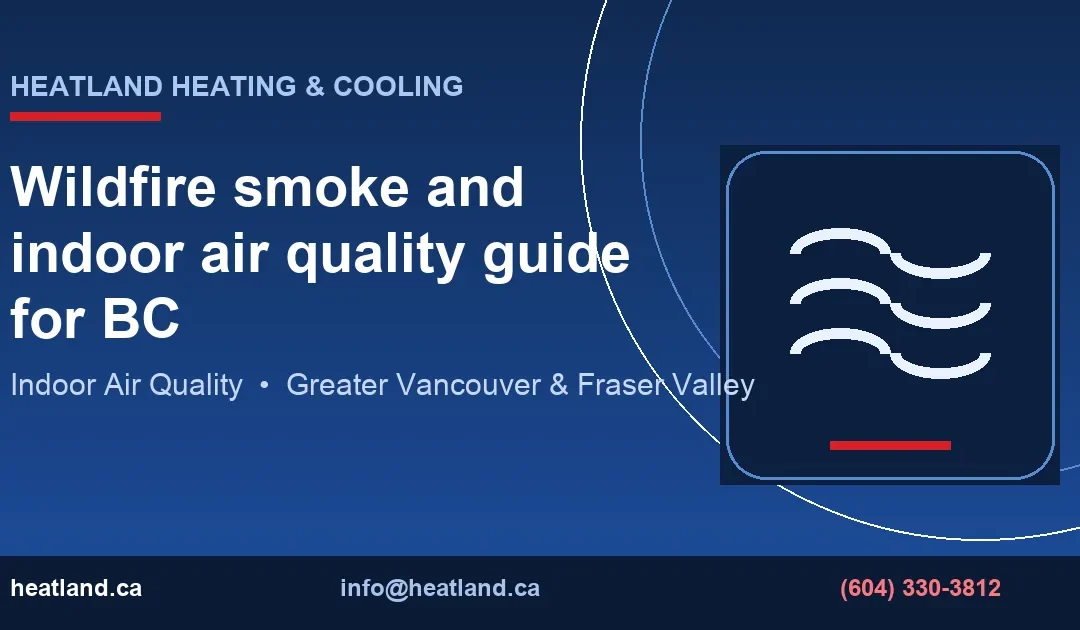 HEATLAND HEATING & COOLING

Wildfire smoke and indoor air quality guide for BC

Indoor Air Quality • Greater Vancouver & Fraser Valley

heatland.ca info@heatland.ca (604) 330-3812